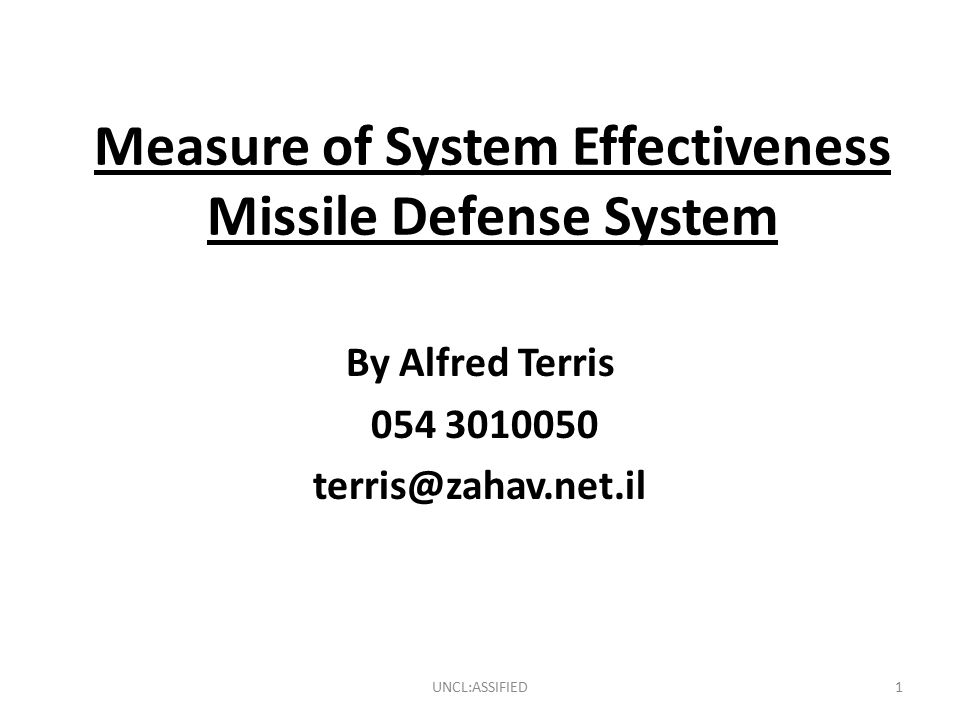 Measure of System Effectiveness
Missile Defense System

By Alfred Terris
054 3010050
terris@zahav.net.il

UNCL:ASSIFIED

1